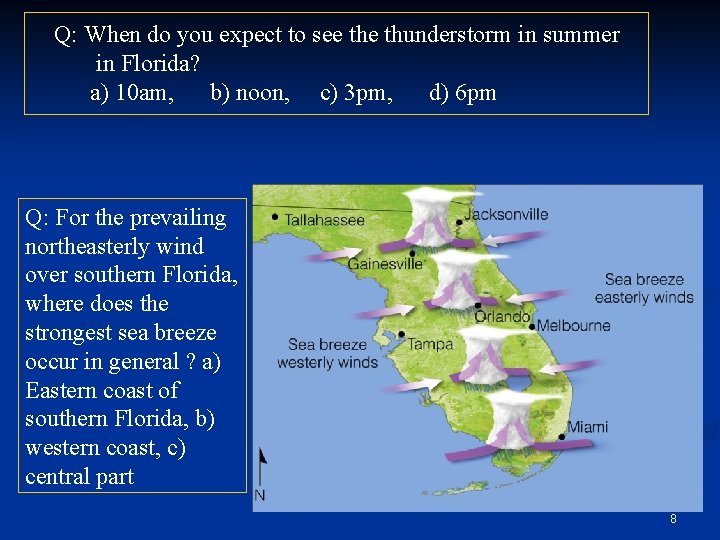 Q: When do you expect to see the thunderstorm in summer in Florida?
a) 10am,  b) noon,  c) 3pm,  d) 6pm

Q: For the prevailing northeasterly wind over southern Florida, where does the strongest sea breeze occur in general ? a) Eastern coast of southern Florida, b) western coast, c) central part

Tallahassee
Jacksonville
Gainesville
Sea breeze easterly winds
Orlando
Melbourne
Sea breeze westerly winds
Tampa
Miami
N

8